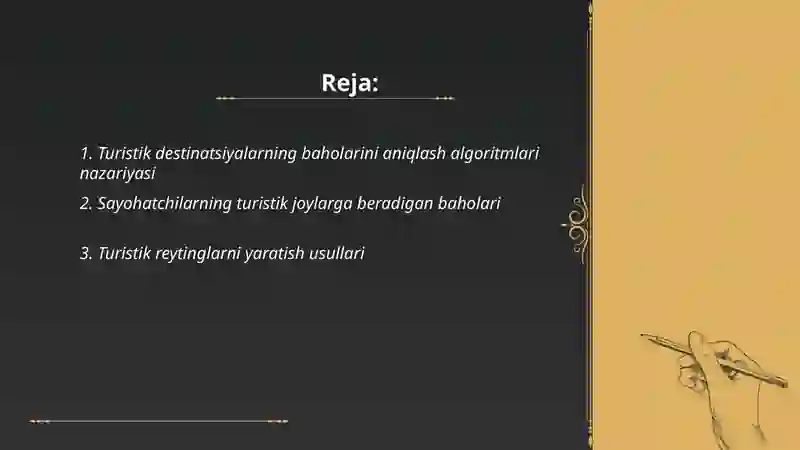 Reja:

1. Turistik destinatsiyalarning baholarini aniqlash algoritmlari nazariyasi

2. Sayohatchilarning turistik joylarga beradigan baholari

3. Turistik reytinglarni yaratish usullari